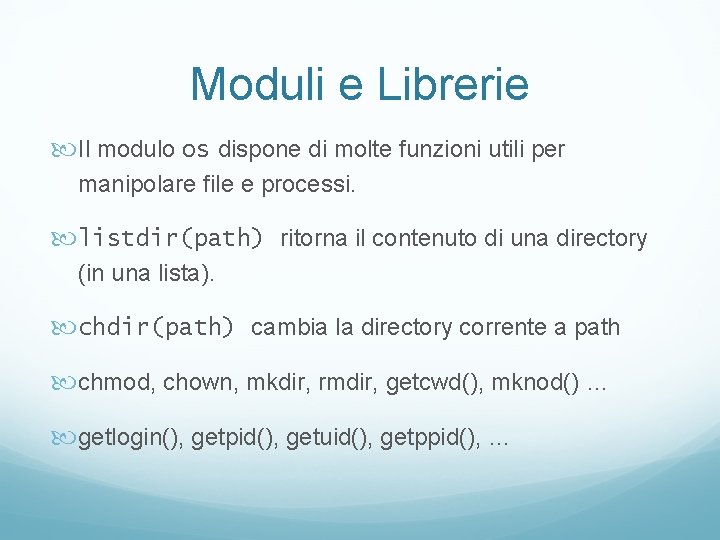 Moduli e Librerie

Il modulo os dispone di molte funzioni utili per manipolare file e processi.

listdir(path) ritorna il contenuto di una directory (in una lista).

chdir(path) cambia la directory corrente a path

chmod, chown, mkdir, rmdir, getcwd(), mknod() …

getlogin(), getpid(), getuid(), getppid(), …